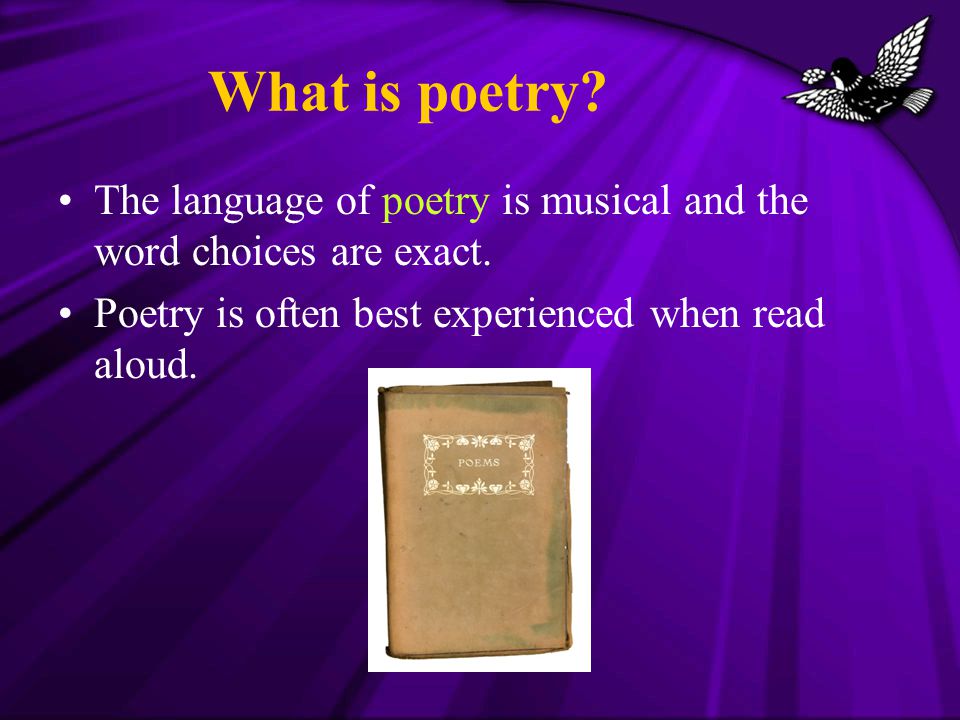 What is poetry?

• The language of poetry is musical and the word choices are exact.

• Poetry is often best experienced when read aloud.

POEMS